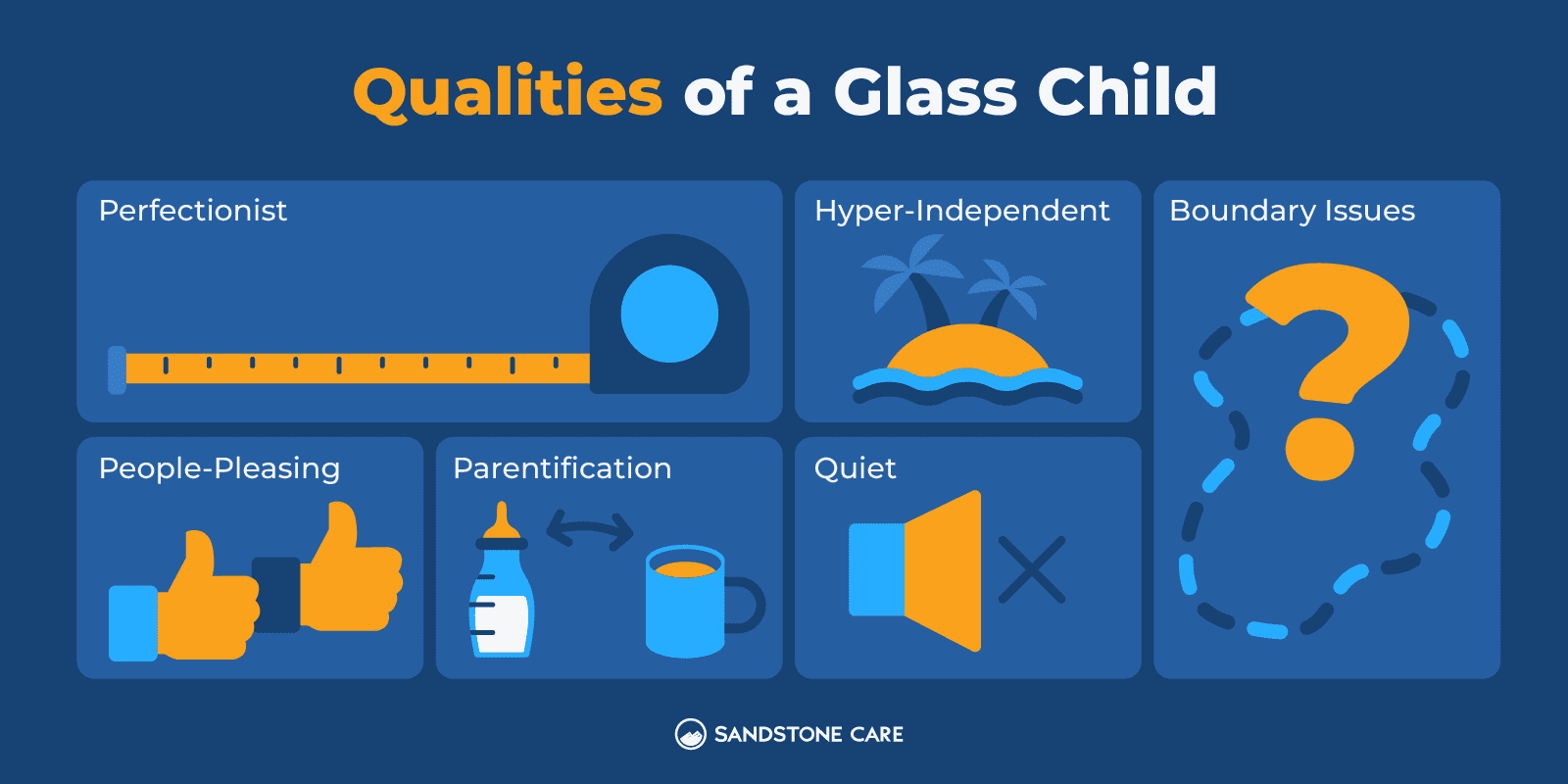 Qualities of a Glass Child

Perfectionist

Hyper-Independent

Boundary Issues

People-Pleasing

Parentification

Quiet

SANDSTONE CARE